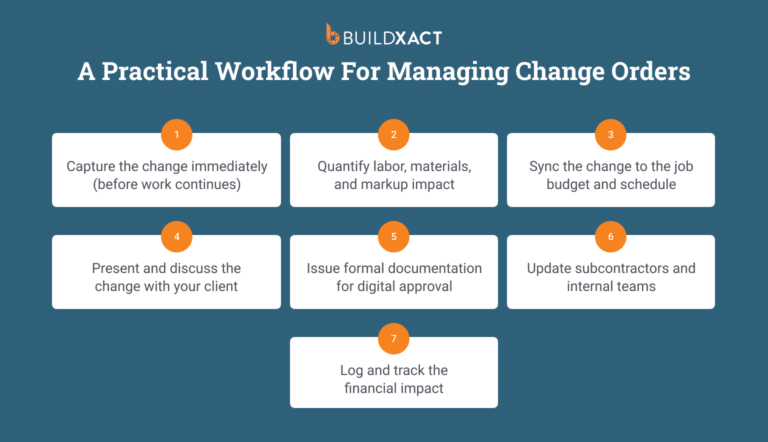 BUILDXACT

A Practical Workflow For Managing Change Orders

1
Capture the change immediately (before work continues)

2
Quantify labor, materials, and markup impact

3
Sync the change to the job budget and schedule

4
Present and discuss the change with your client

5
Issue formal documentation for digital approval

6
Update subcontractors and internal teams

7
Log and track the financial impact